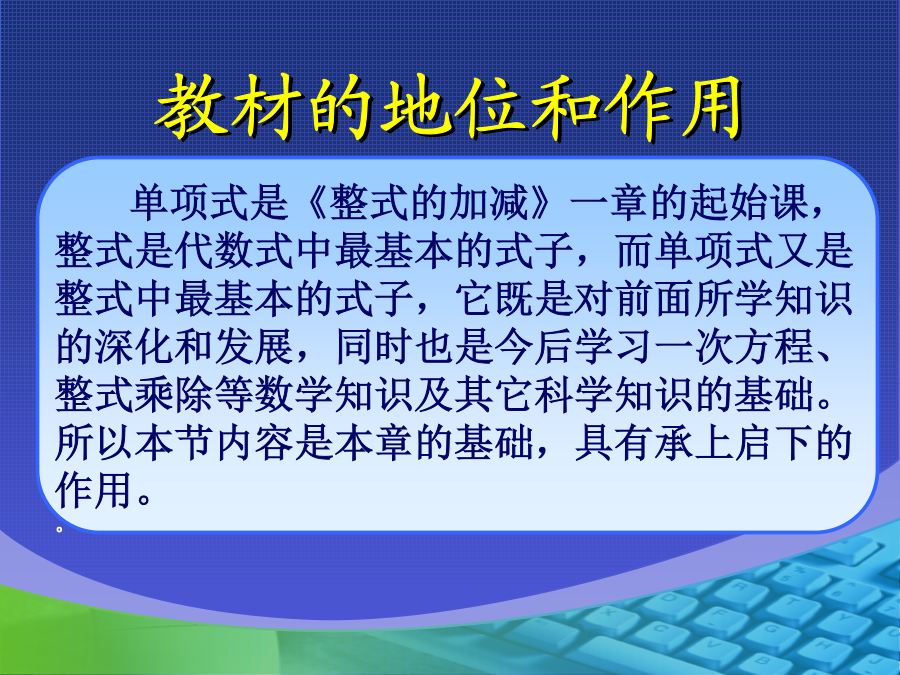 教材的地位和作用

单项式是《整式的加减》一章的起始课，整式是代数式中最基本的式子，而单项式又是整式中最基本的式子，它既是对前面所学知识的深化和发展，同时也是今后学习一次方程、整式乘除等数学知识及其它科学知识的基础。所以本节内容是本章的基础，具有承上启下的作用。

。